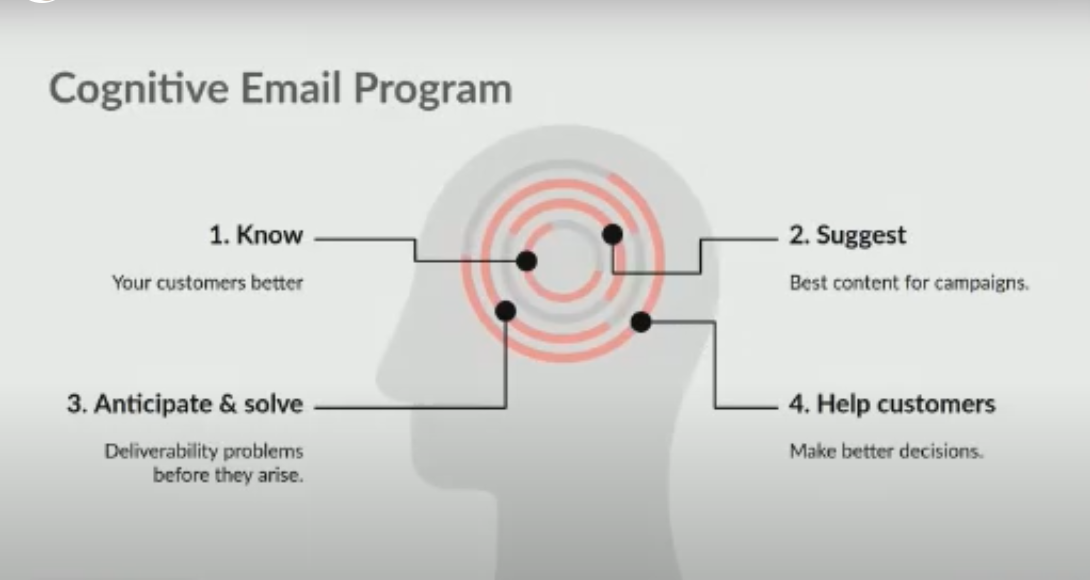 Cognitive Email Program

1. Know

Your customers better

2. Suggest

Best content for campaigns.

3. Anticipate & solve

Deliverability problems before they arise.

4. Help customers

Make better decisions.